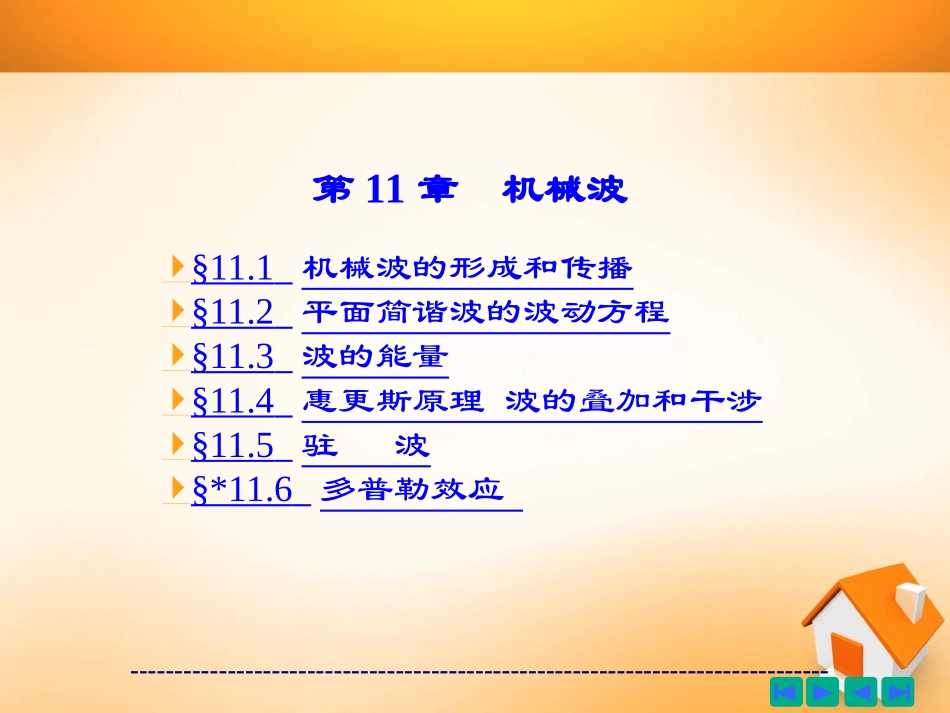 第 11 章　机械波

§11.1　机械波的形成和传播
§11.2　平面简谐波的波动方程
§11.3　波的能量
§11.4　惠更斯原理 波的叠加和干涉
§11.5　驻　波
§*11.6　多普勒效应